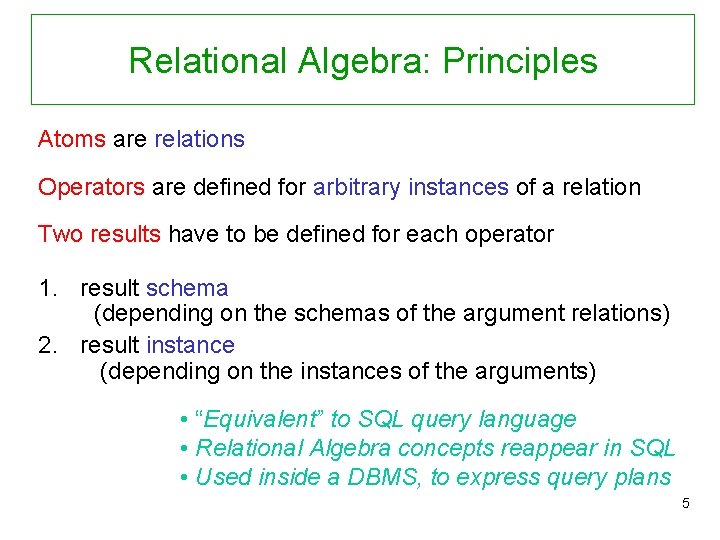 Relational Algebra: Principles

Atoms are relations

Operators are defined for arbitrary instances of a relation

Two results have to be defined for each operator

1. result schema
(depending on the schemas of the argument relations)
2. result instance
(depending on the instances of the arguments)

• "Equivalent" to SQL query language
• Relational Algebra concepts reappear in SQL
• Used inside a DBMS, to express query plans

5